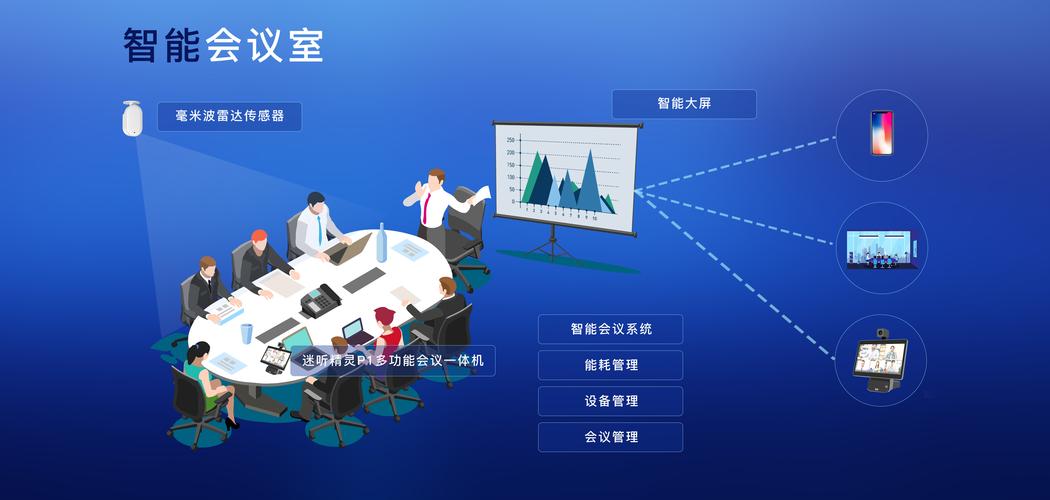 智能会议室

毫米波雷达传感器

智能大屏

250
200
150
100
50
0
1 2 3 4 5 6 7 8 9 10

迷听精灵P1多功能会议一体机

智能会议系统

能耗管理

设备管理

会议管理